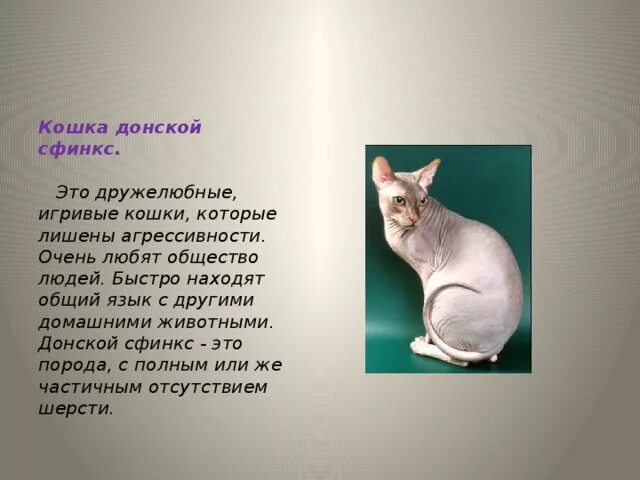 Кошка донской сфинкс.

Это дружелюбные, игривые кошки, которые лишены агрессивности. Очень любят общество людей. Быстро находят общий язык с другими домашними животными. Донской сфинкс - это порода, с полным или же частичным отсутствием шерсти.